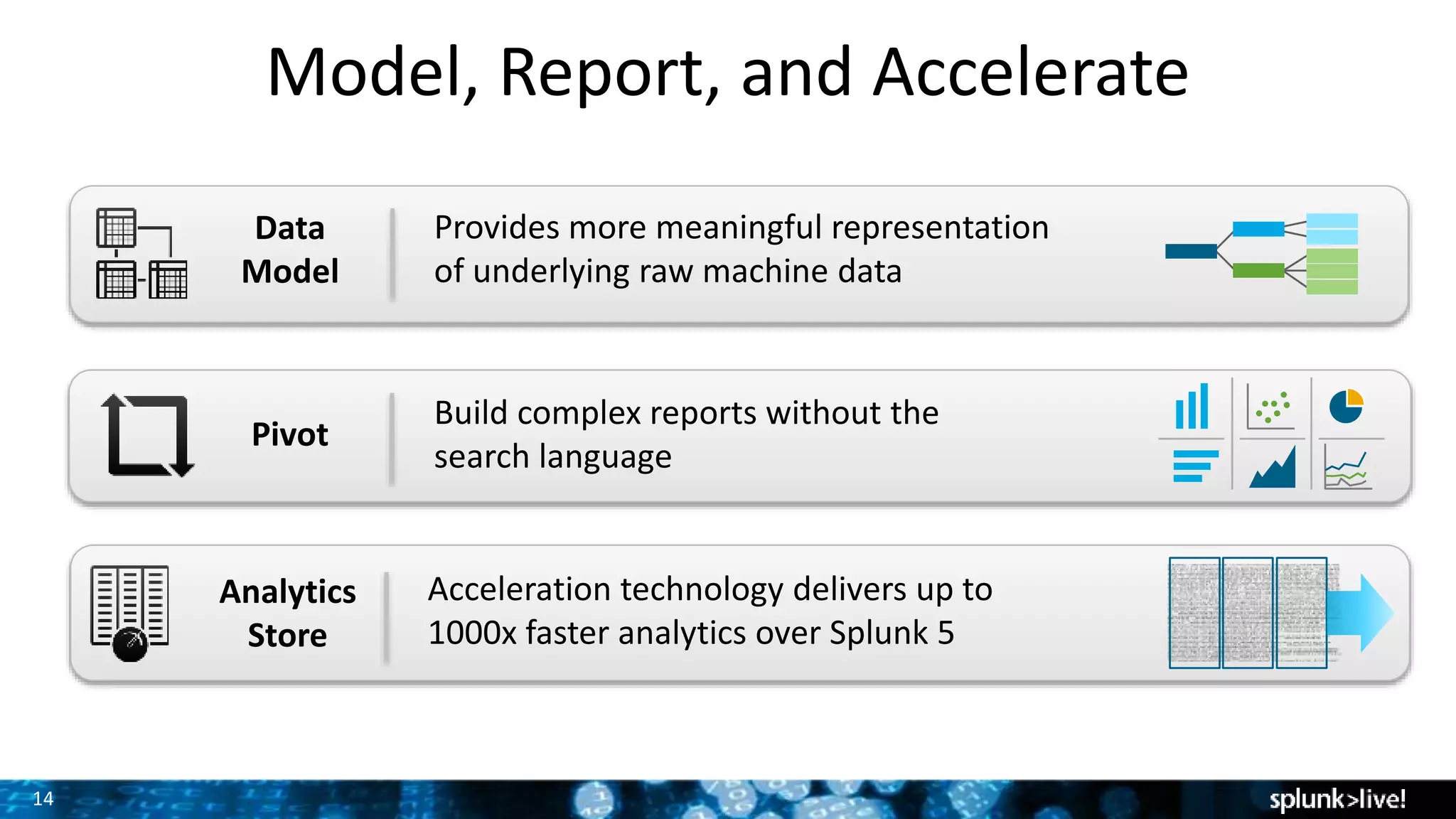 Model, Report, and Accelerate

Data Model

Provides more meaningful representation of underlying raw machine data

Pivot

Build complex reports without the search language

Analytics Store

Acceleration technology delivers up to 1000x faster analytics over Splunk 5

14

splunk>live!